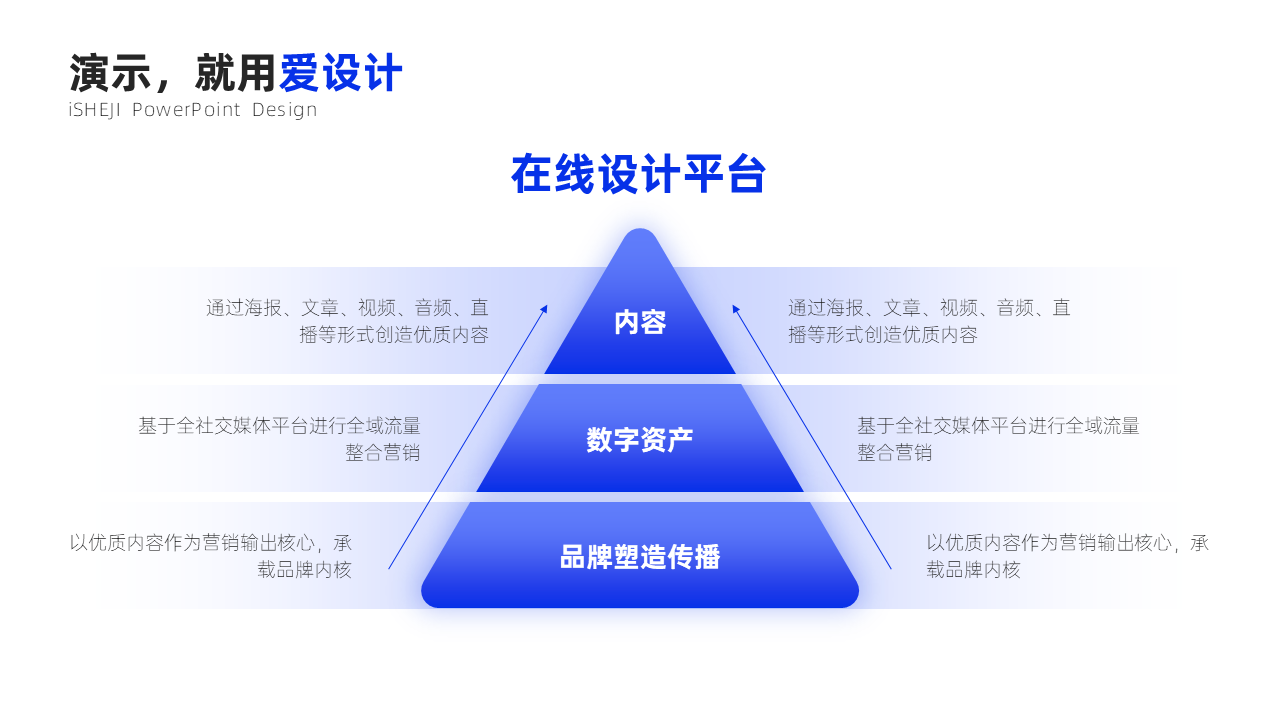 演示，就用爱设计
iSHEJI PowerPoint Design

在线设计平台

通过海报、文章、视频、音频、直播等形式创造优质内容

内容

通过海报、文章、视频、音频、直播等形式创造优质内容

基于全社交媒体平台进行全域流量整合营销

数字资产

基于全社交媒体平台进行全域流量整合营销

以优质内容作为营销输出核心，承载品牌内核

品牌塑造传播

以优质内容作为营销输出核心，承载品牌内核